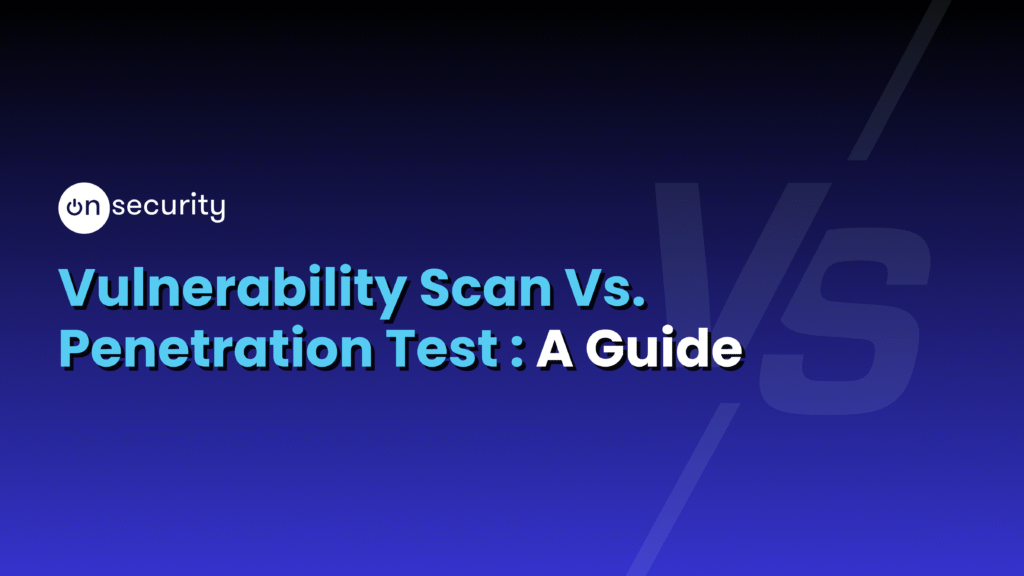 on security

Vulnerability Scan Vs. Penetration Test : A Guide

VS